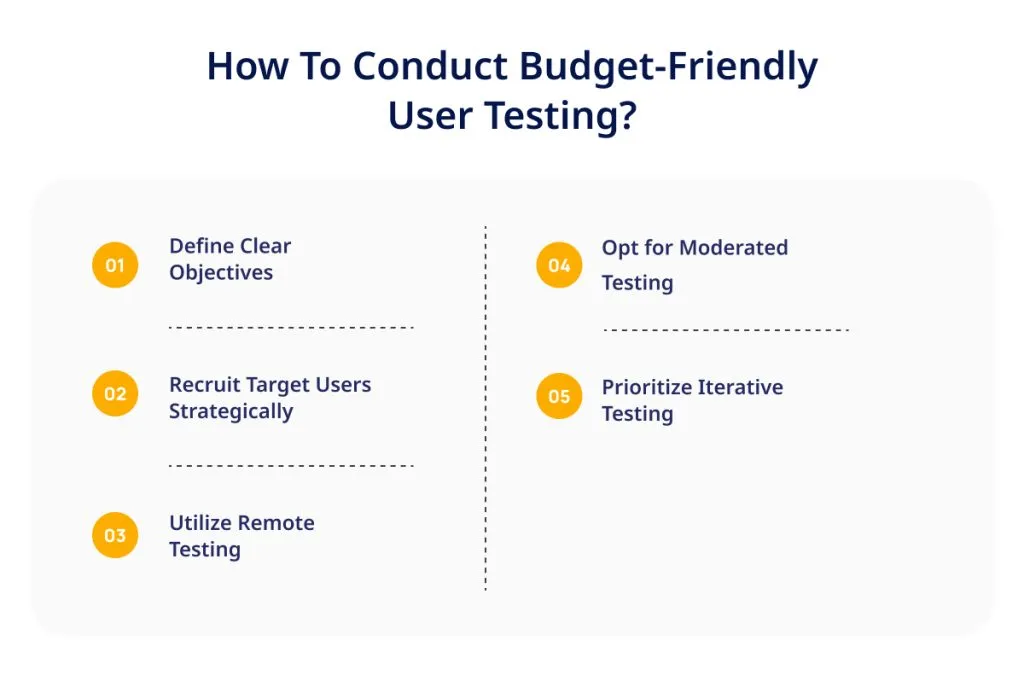 How To Conduct Budget-Friendly User Testing?

01 Define Clear Objectives

02 Recruit Target Users Strategically

03 Utilize Remote Testing

04 Opt for Moderated Testing

05 Prioritize Iterative Testing